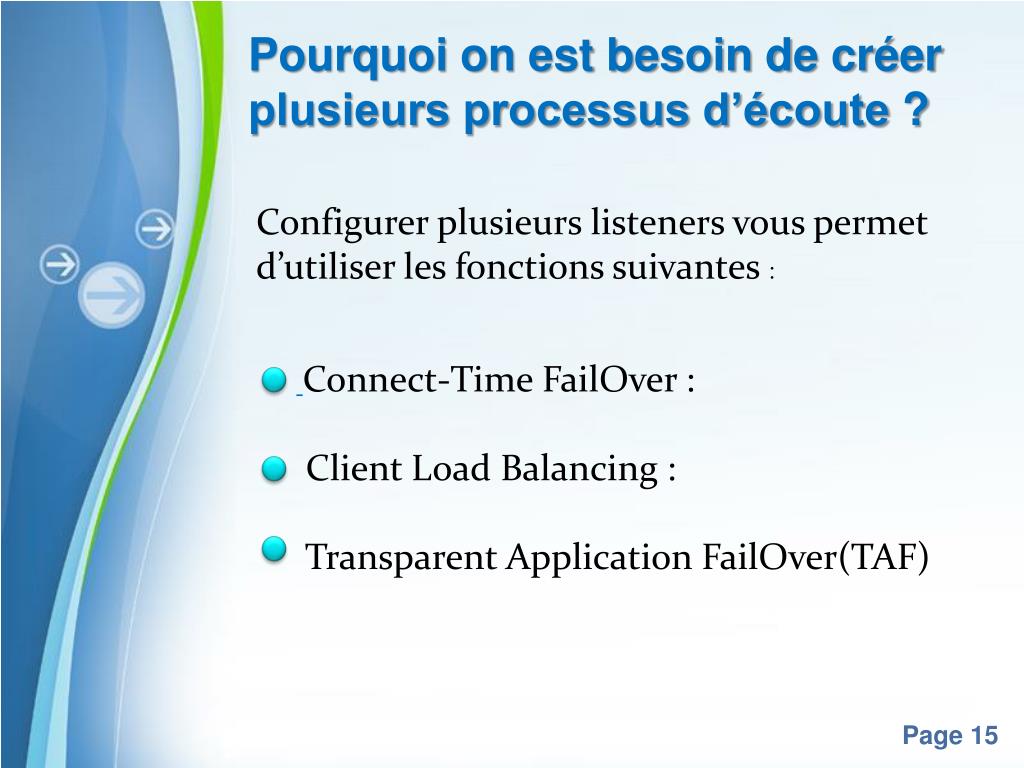 Pourquoi on est besoin de créer plusieurs processus d’écoute ?

Configurer plusieurs listeners vous permet d’utiliser les fonctions suivantes :

Connect-Time FailOver :

Client Load Balancing :

Transparent Application FailOver(TAF)

Page 15